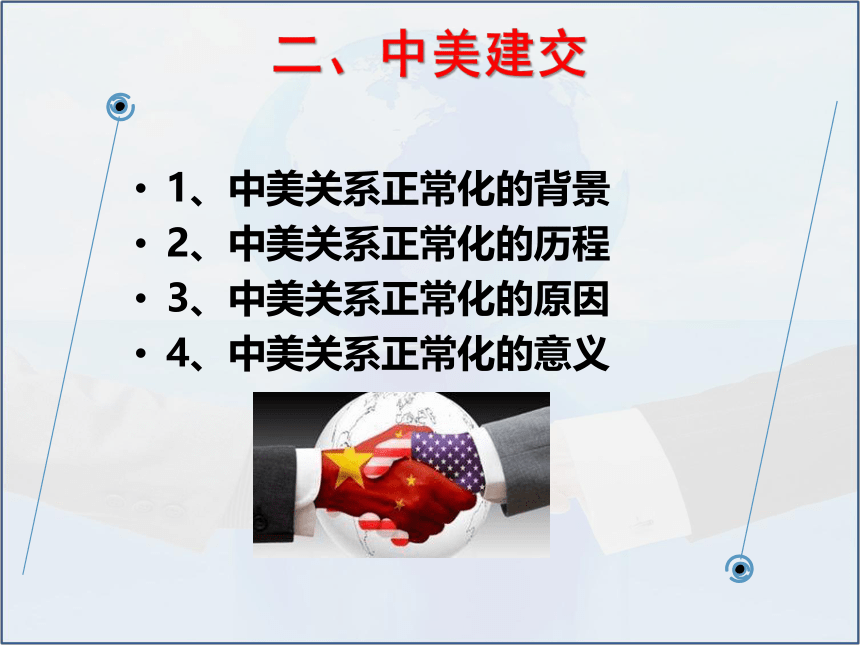 二、中美建交

• 1、中美关系正常化的背景
• 2、中美关系正常化的历程
• 3、中美关系正常化的原因
• 4、中美关系正常化的意义